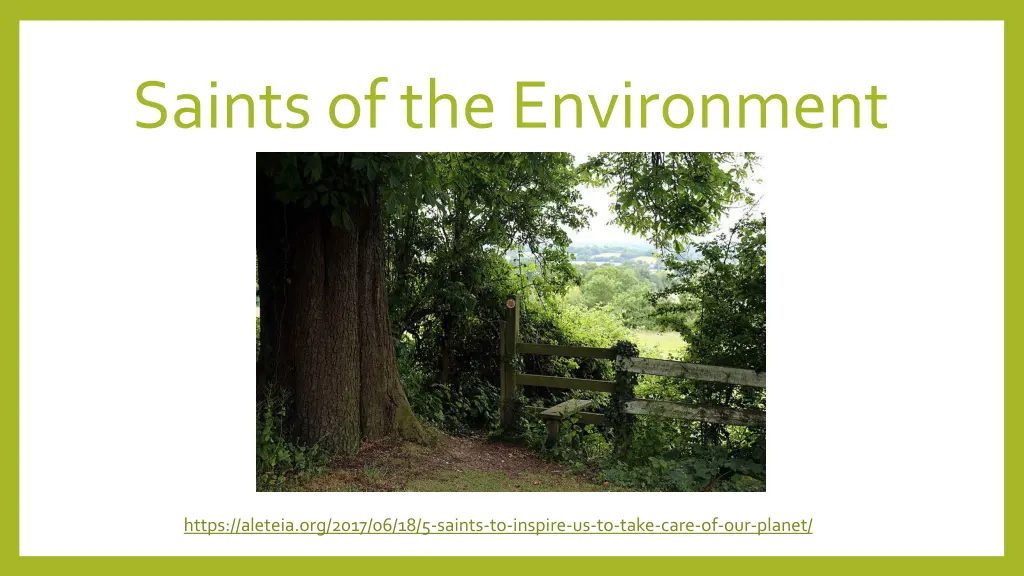 Saints of the Environment

https://aleteia.org/2017/06/18/5-saints-to-inspire-us-to-take-care-of-our-planet/